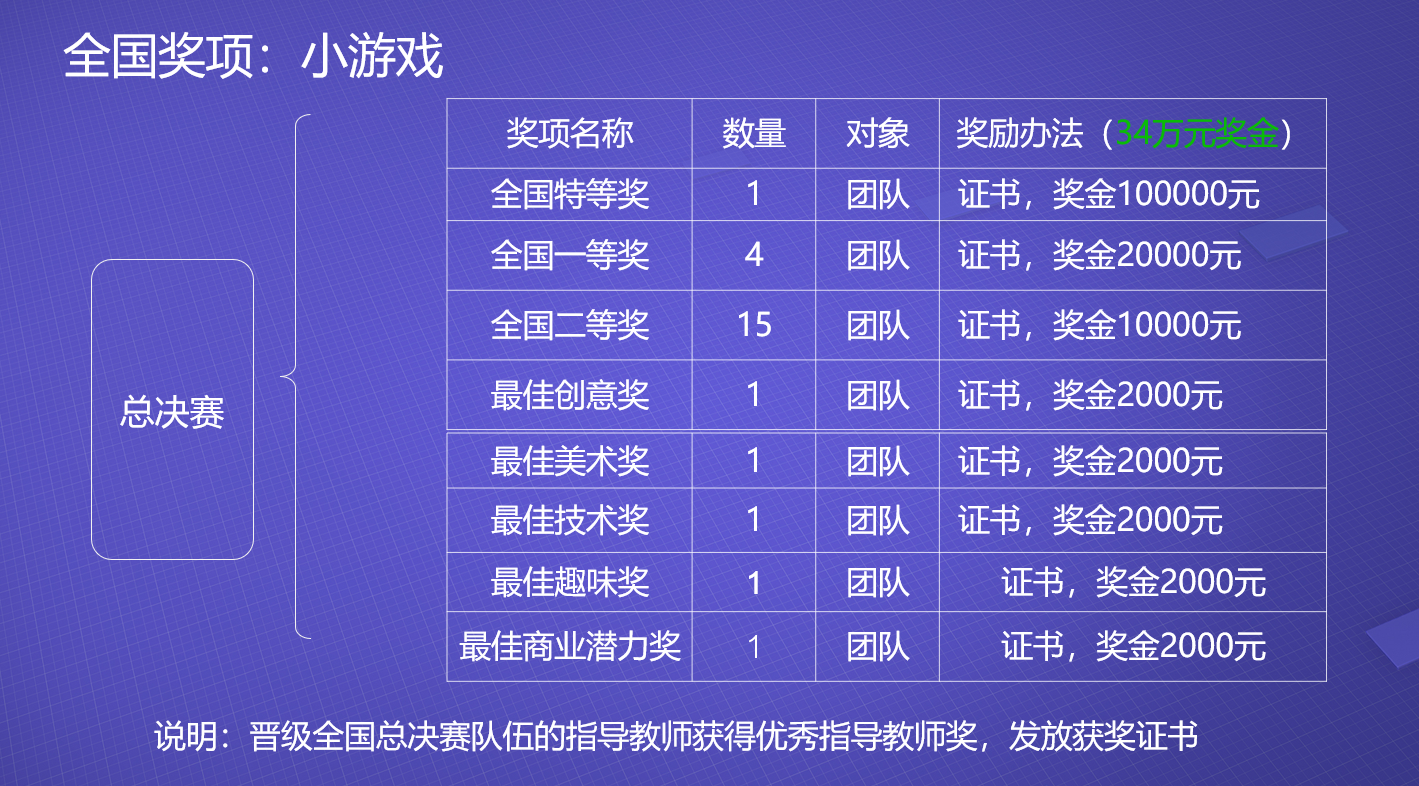 全国奖项：小游戏

总决赛

| 奖项名称 | 数量 | 对象 | 奖励办法（34万元奖金） |
|---|---|---|---|
| 全国特等奖 | 1 | 团队 | 证书，奖金100000元 |
| 全国一等奖 | 4 | 团队 | 证书，奖金20000元 |
| 全国二等奖 | 15 | 团队 | 证书，奖金10000元 |
| 最佳创意奖 | 1 | 团队 | 证书，奖金2000元 |
| 最佳美术奖 | 1 | 团队 | 证书，奖金2000元 |
| 最佳技术奖 | 1 | 团队 | 证书，奖金2000元 |
| 最佳趣味奖 | 1 | 团队 | 证书，奖金2000元 |
| 最佳商业潜力奖 | 1 | 团队 | 证书，奖金2000元 |

说明：晋级全国总决赛队伍的指导教师获得优秀指导教师奖，发放获奖证书